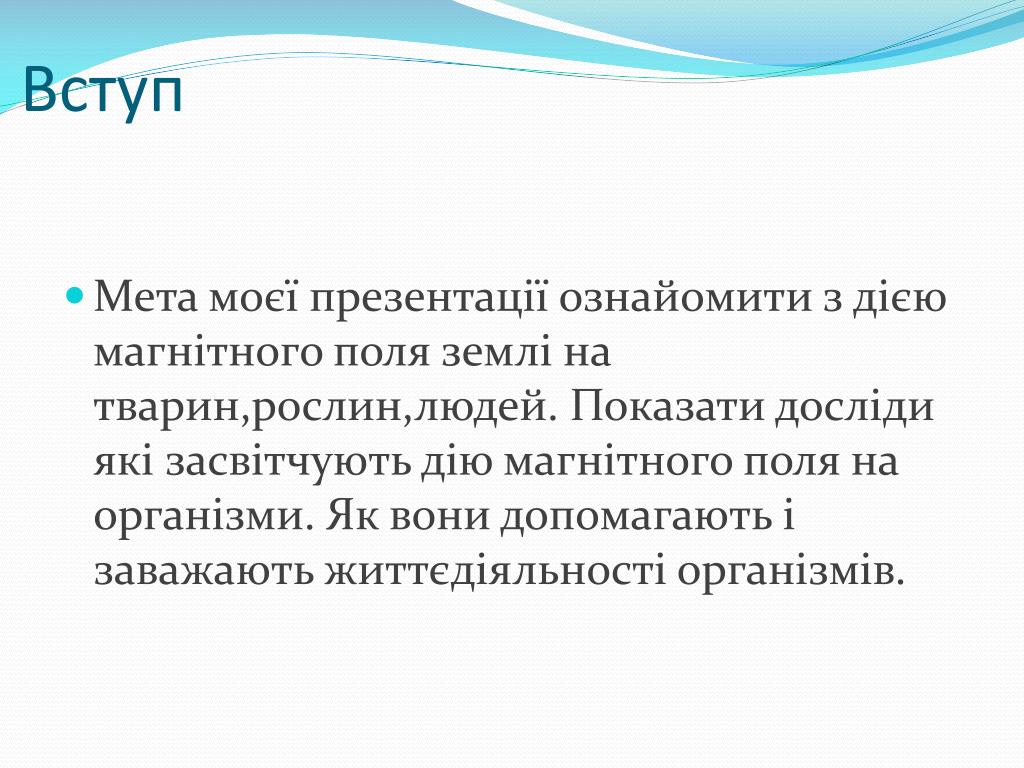 Вступ

Мета моєї презентації ознайомити з дією магнітного поля землі на тварин,рослин,людей. Показати досліди які засвітчують дію магнітного поля на організми. Як вони допомагають і заважають життєдіяльності організмів.